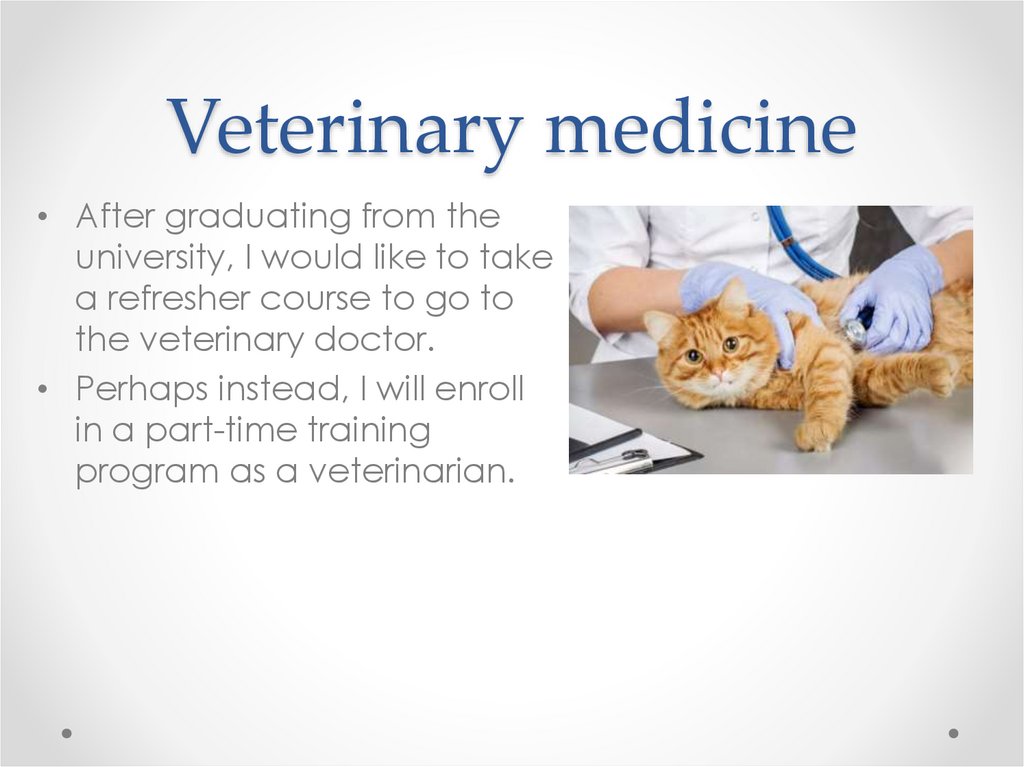 Veterinary medicine

• After graduating from the university, I would like to take a refresher course to go to the veterinary doctor.
• Perhaps instead, I will enroll in a part-time training program as a veterinarian.